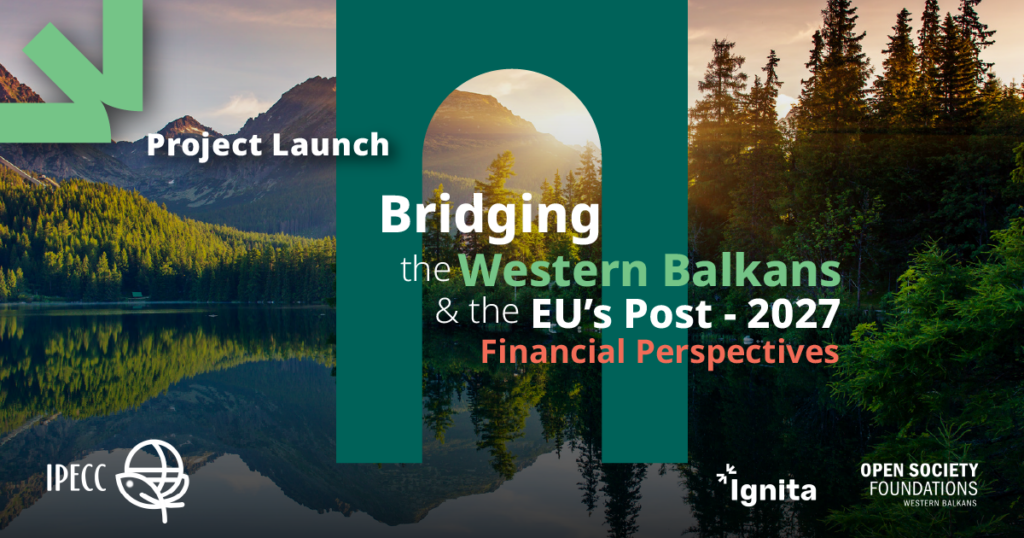 Project Launch

Bridging the Western Balkans & the EU's Post - 2027 Financial Perspectives

IPECC

Ignita

OPEN SOCIETY FOUNDATIONS WESTERN BALKANS